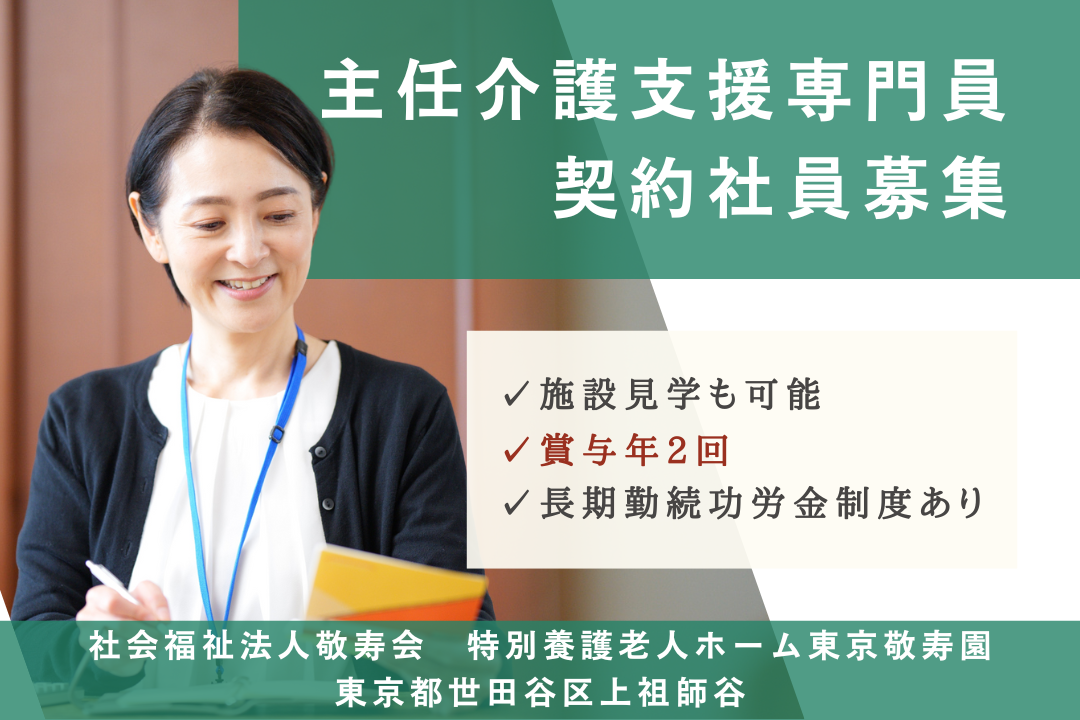 主任介護支援専門員
契約社員募集

✓施設見学も可能
✓賞与年2回
✓長期勤続功労金制度あり

社会福祉法人敬寿会　特別養護老人ホーム東京敬寿園
東京都世田谷区上祖師谷